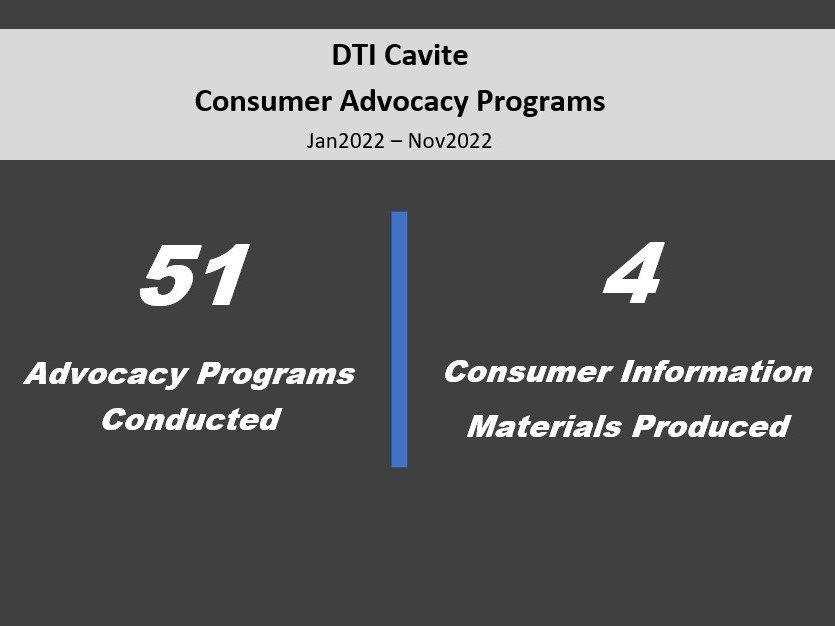 DTI Cavite
Consumer Advocacy Programs
Jan2022 – Nov2022

51
Advocacy Programs Conducted

4
Consumer Information Materials Produced